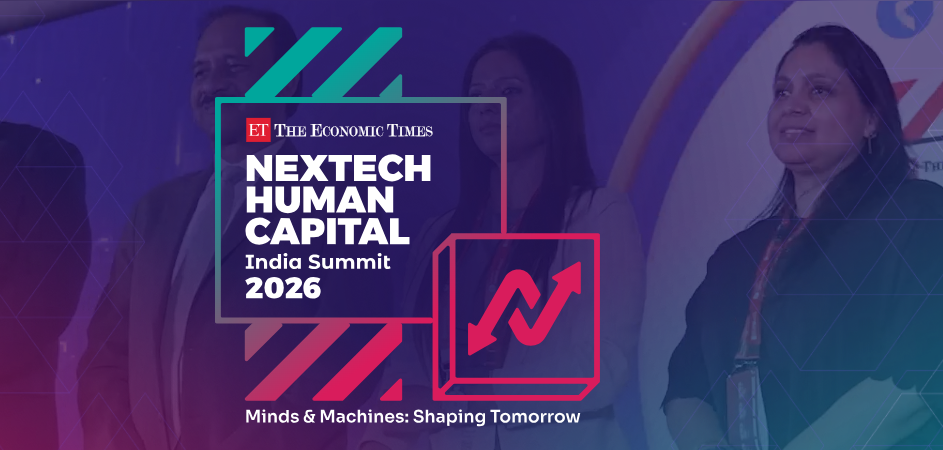 ET THE ECONOMIC TIMES
NEXTECH HUMAN CAPITAL
India Summit
2026

Minds & Machines: Shaping Tomorrow